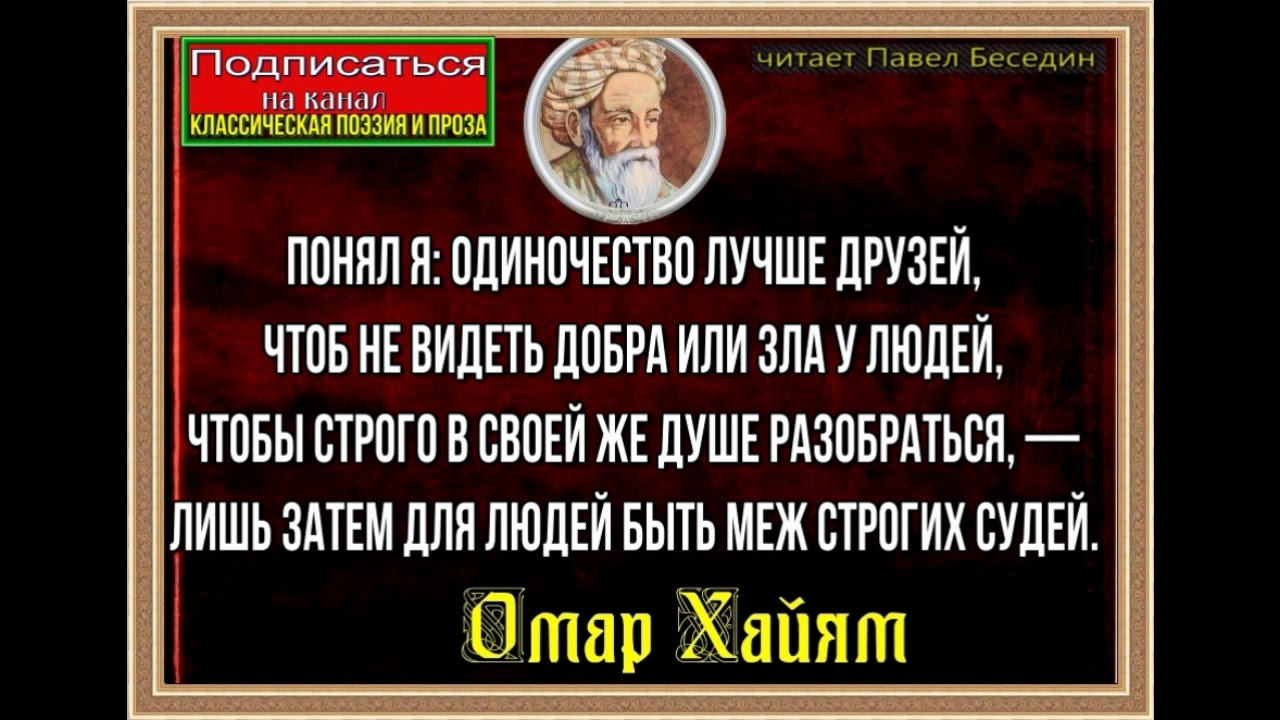 Подписаться
на канал
КЛАССИЧЕСКАЯ ПОЭЗИЯ И ПРОЗА

читает Павел Беседин

ПОНЯЛ Я: ОДИНОЧЕСТВО ЛУЧШЕ ДРУЗЕЙ,
ЧТОБ НЕ ВИДЕТЬ ДОБРА ИЛИ ЗЛА У ЛЮДЕЙ,
ЧТОБЫ СТРОГО В СВОЕЙ ЖЕ ДУШЕ РАЗОБРАТЬСЯ, —
ЛИШЬ ЗАТЕМ ДЛЯ ЛЮДЕЙ БЫТЬ МЕЖ СТРОГИХ СУДЕЙ.

Омар Хайям